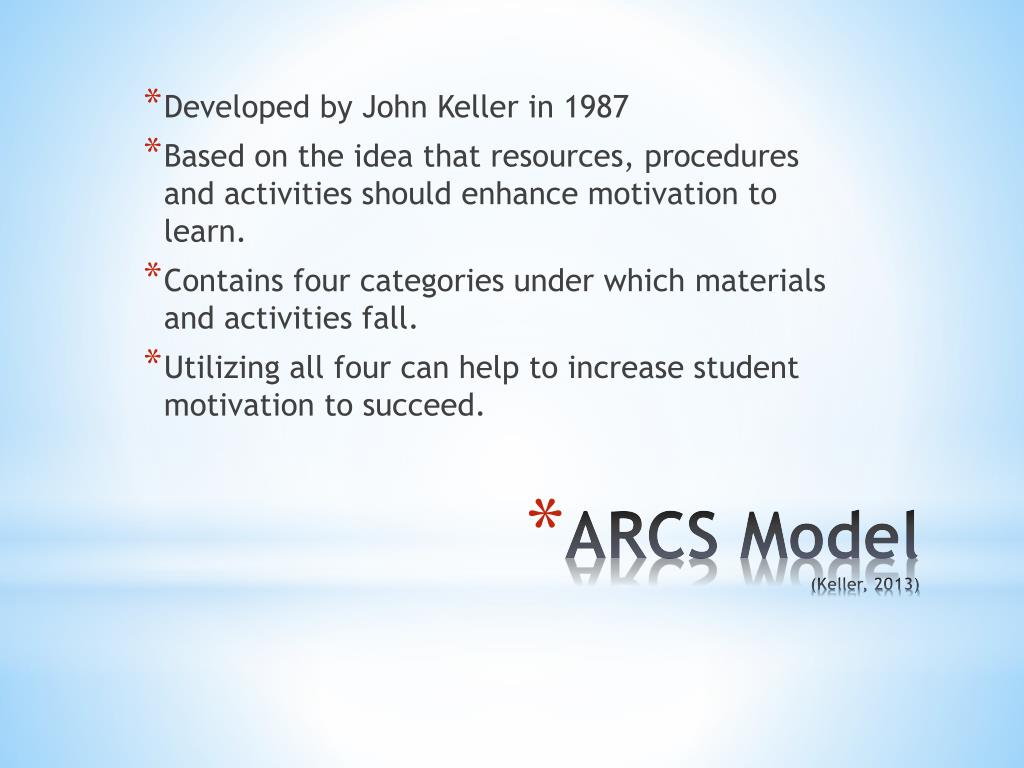 *Developed by John Keller in 1987
*Based on the idea that resources, procedures and activities should enhance motivation to learn.
*Contains four categories under which materials and activities fall.
*Utilizing all four can help to increase student motivation to succeed.

*ARCS Model
(Keller, 2013)